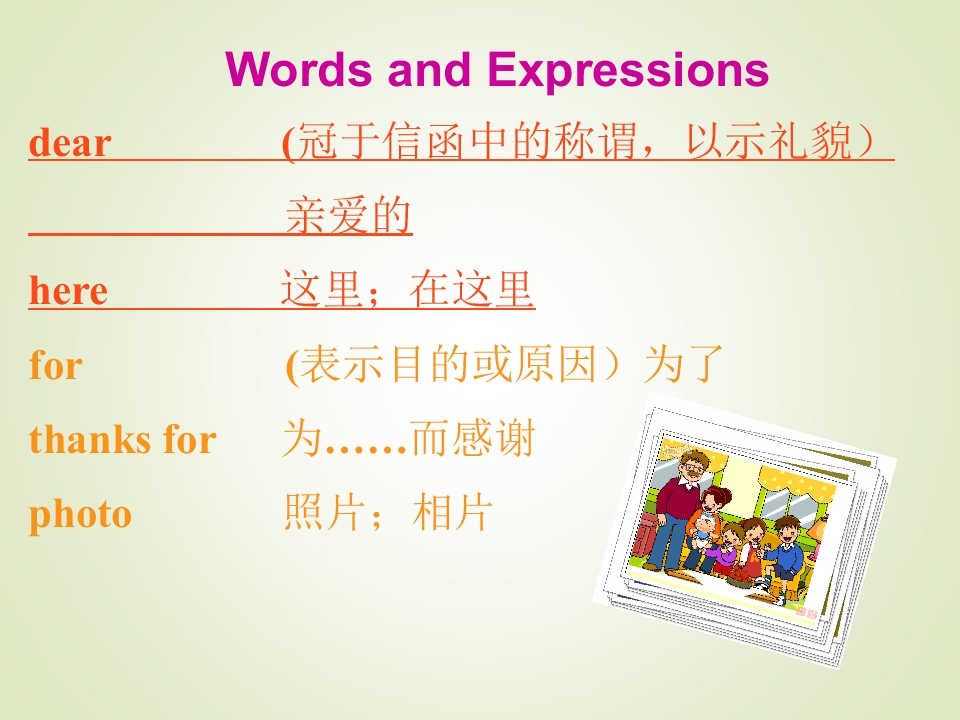 Words and Expressions

dear (冠于信函中的称谓，以示礼貌）亲爱的

here 这里；在这里

for (表示目的或原因）为了

thanks for 为……而感谢

photo 照片；相片